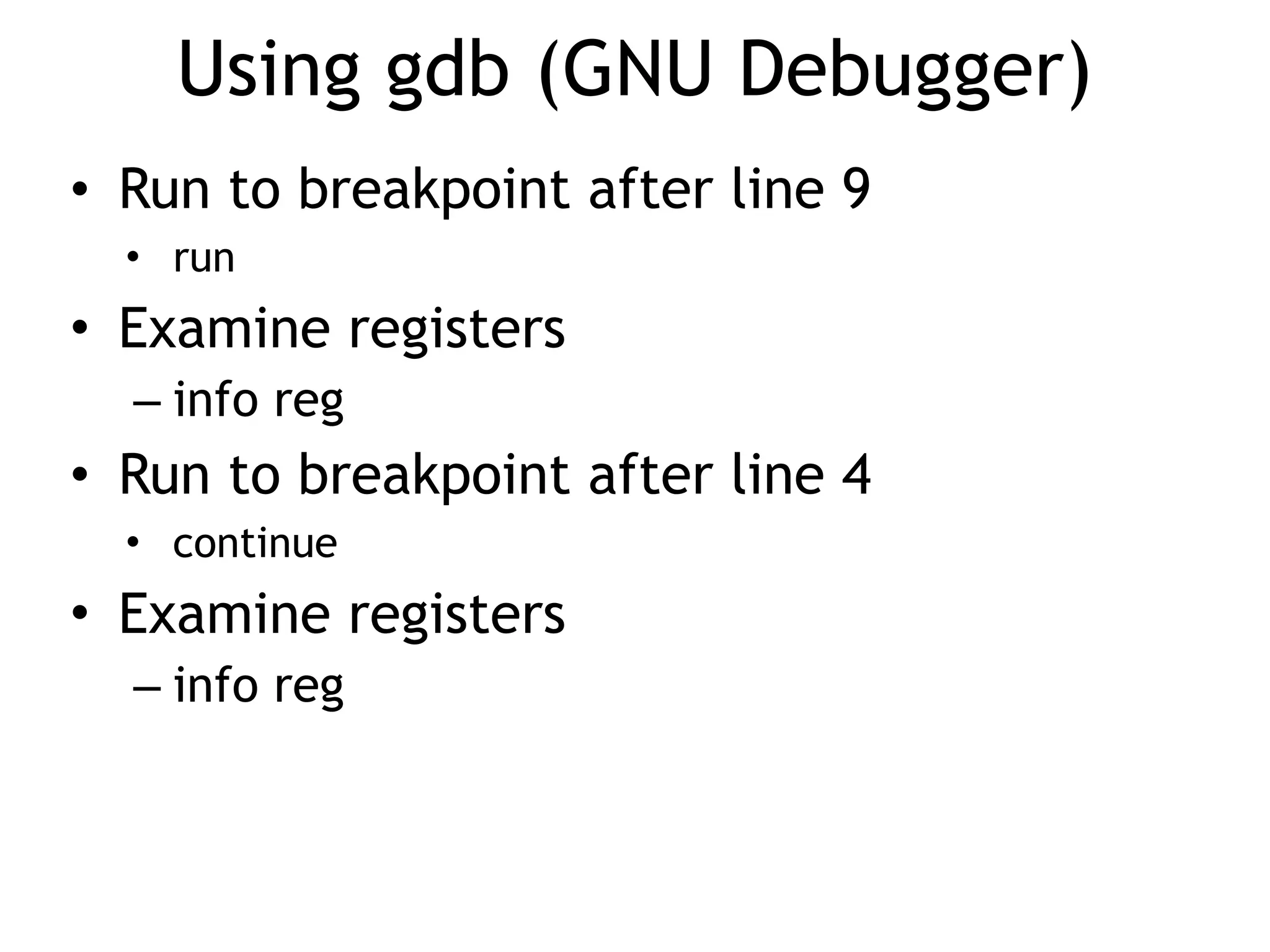 Using gdb (GNU Debugger)

• Run to breakpoint after line 9
  • run
• Examine registers
  – info reg
• Run to breakpoint after line 4
  • continue
• Examine registers
  – info reg